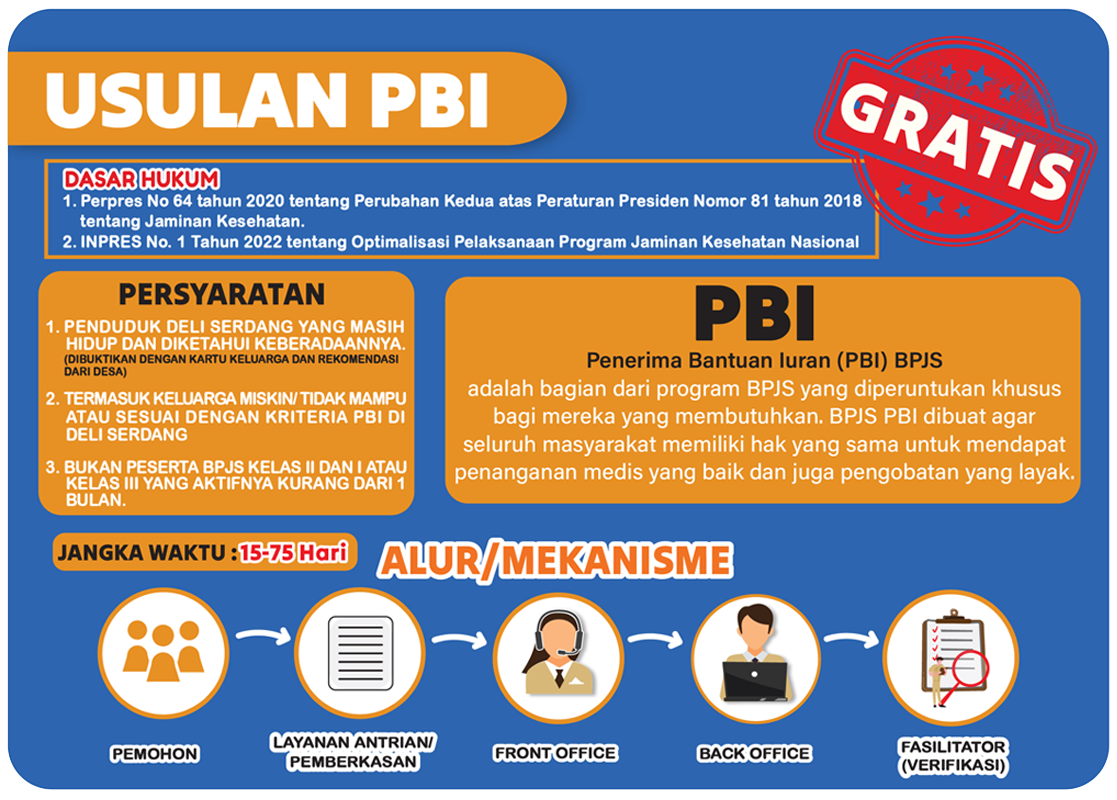 USULAN PBI

GRATIS

DASAR HUKUM
1. Perpres No 64 tahun 2020 tentang Perubahan Kedua atas Peraturan Presiden Nomor 81 tahun 2018 tentang Jaminan Kesehatan.
2. INPRES No. 1 Tahun 2022 tentang Optimalisasi Pelaksanaan Program Jaminan Kesehatan Nasional

PERSYARATAN
1. PENDUDUK DELI SERDANG YANG MASIH HIDUP DAN DIKETAHUI KEBERADAANNYA. (DIBUKTIKAN DENGAN KARTU KELUARGA DAN REKOMENDASI DARI DESA)
2. TERMASUK KELUARGA MISKIN/ TIDAK MAMPU ATAU SESUAI DENGAN KRITERIA PBI DI DELI SERDANG
3. BUKAN PESERTA BPJS KELAS II DAN I ATAU KELAS III YANG AKTIFNYA KURANG DARI 1 BULAN.

PBI
Penerima Bantuan Iuran (PBI) BPJS
adalah bagian dari program BPJS yang diperuntukan khusus bagi mereka yang membutuhkan. BPJS PBI dibuat agar seluruh masyarakat memiliki hak yang sama untuk mendapat penanganan medis yang baik dan juga pengobatan yang layak.

JANGKA WAKTU : 15-75 Hari

ALUR/MEKANISME

PEMOHON

LAYANAN ANTRIAN/ PEMBERKASAN

FRONT OFFICE

BACK OFFICE

FASILITATOR (VERIFIKASI)